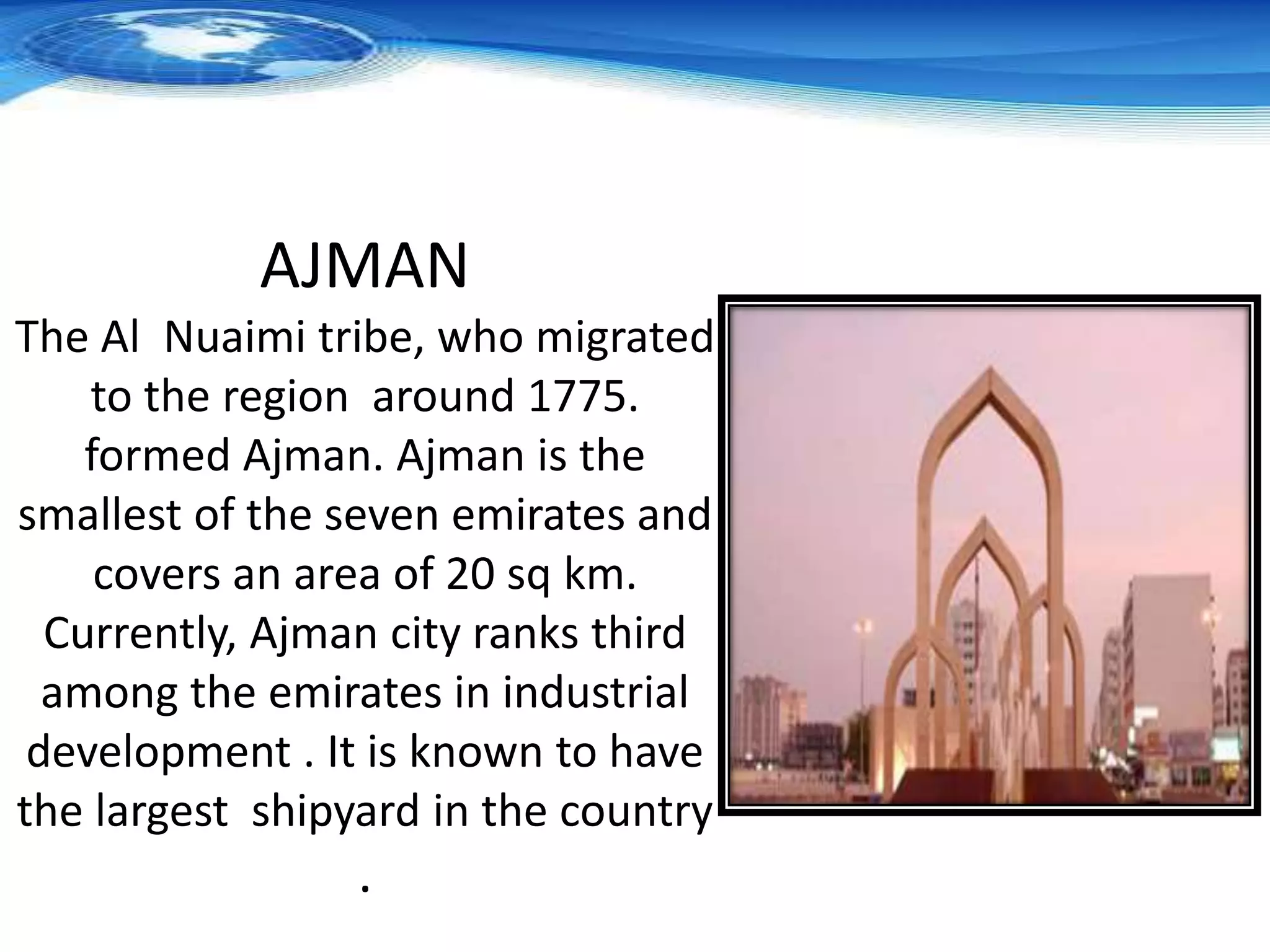 AJMAN

The Al Nuaimi tribe, who migrated to the region around 1775. formed Ajman. Ajman is the smallest of the seven emirates and covers an area of 20 sq km. Currently, Ajman city ranks third among the emirates in industrial development . It is known to have the largest shipyard in the country .